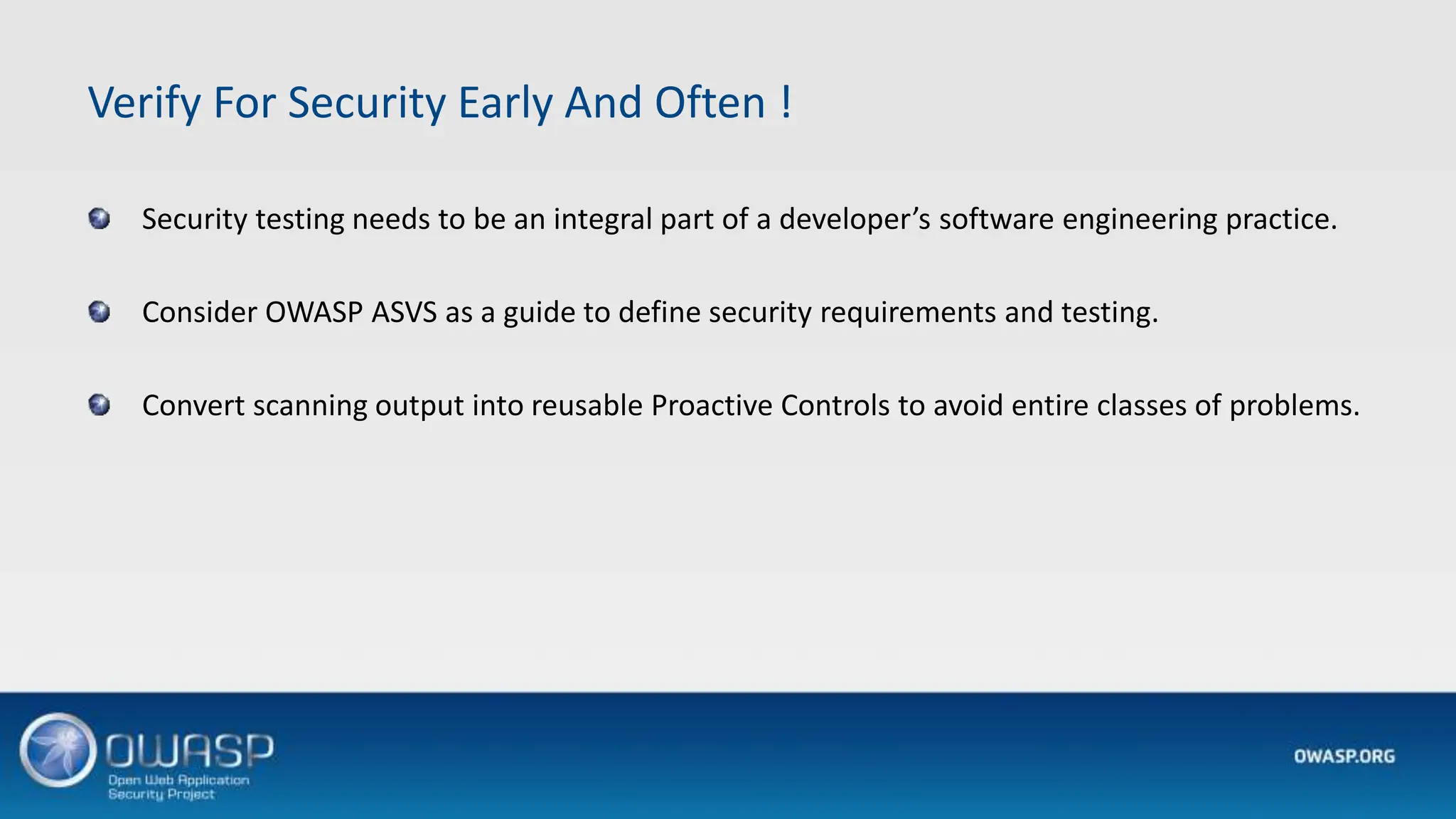 Verify For Security Early And Often !

Security testing needs to be an integral part of a developer’s software engineering practice.

Consider OWASP ASVS as a guide to define security requirements and testing.

Convert scanning output into reusable Proactive Controls to avoid entire classes of problems.

OWASP
Open Web Application Security Project

OWASP.ORG